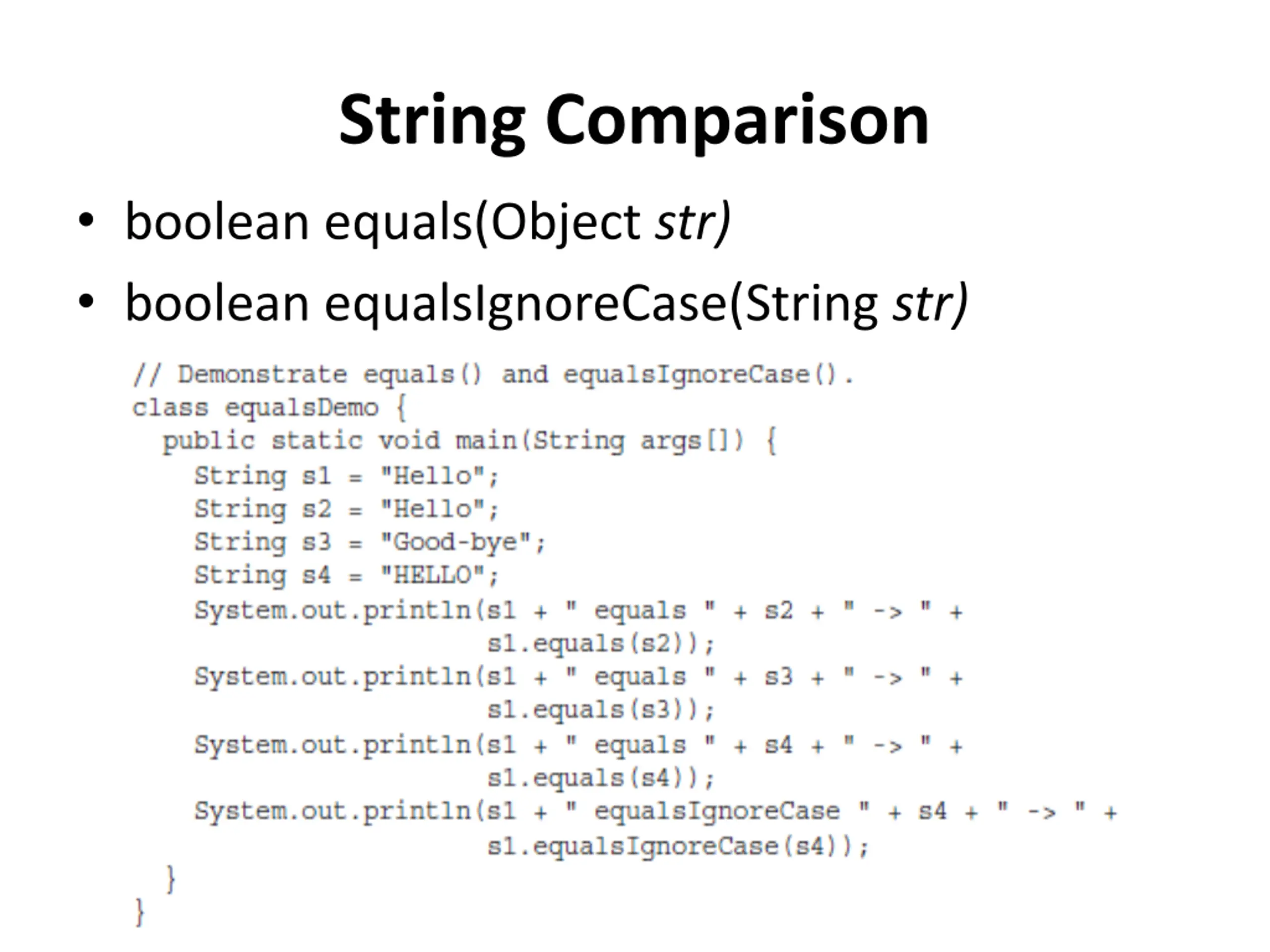 String Comparison

• boolean equals(Object str)
• boolean equalsIgnoreCase(String str)

// Demonstrate equals() and equalsIgnoreCase().
class equalsDemo {
  public static void main(String args[]) {
    String s1 = "Hello";
    String s2 = "Hello";
    String s3 = "Good-bye";
    String s4 = "HELLO";
    System.out.println(s1 + " equals " + s2 + " -> " +
                       s1.equals(s2));
    System.out.println(s1 + " equals " + s3 + " -> " +
                       s1.equals(s3));
    System.out.println(s1 + " equals " + s4 + " -> " +
                       s1.equals(s4));
    System.out.println(s1 + " equalsIgnoreCase " + s4 + " -> " +
                       s1.equalsIgnoreCase(s4));
  }
}